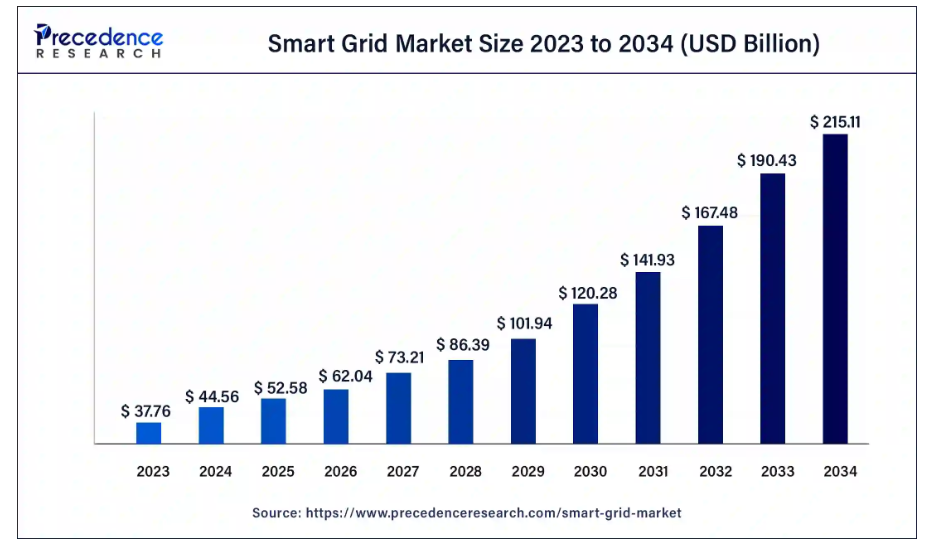 Precedence
RESEARCH

Smart Grid Market Size 2023 to 2034 (USD Billion)

$ 37.76
$ 44.56
$ 52.58
$ 62.04
$ 73.21
$ 86.39
$ 101.94
$ 120.28
$ 141.93
$ 167.48
$ 190.43
$ 215.11

2023
2024
2025
2026
2027
2028
2029
2030
2031
2032
2033
2034

Source: https://www.precedenceresearch.com/smart-grid-market